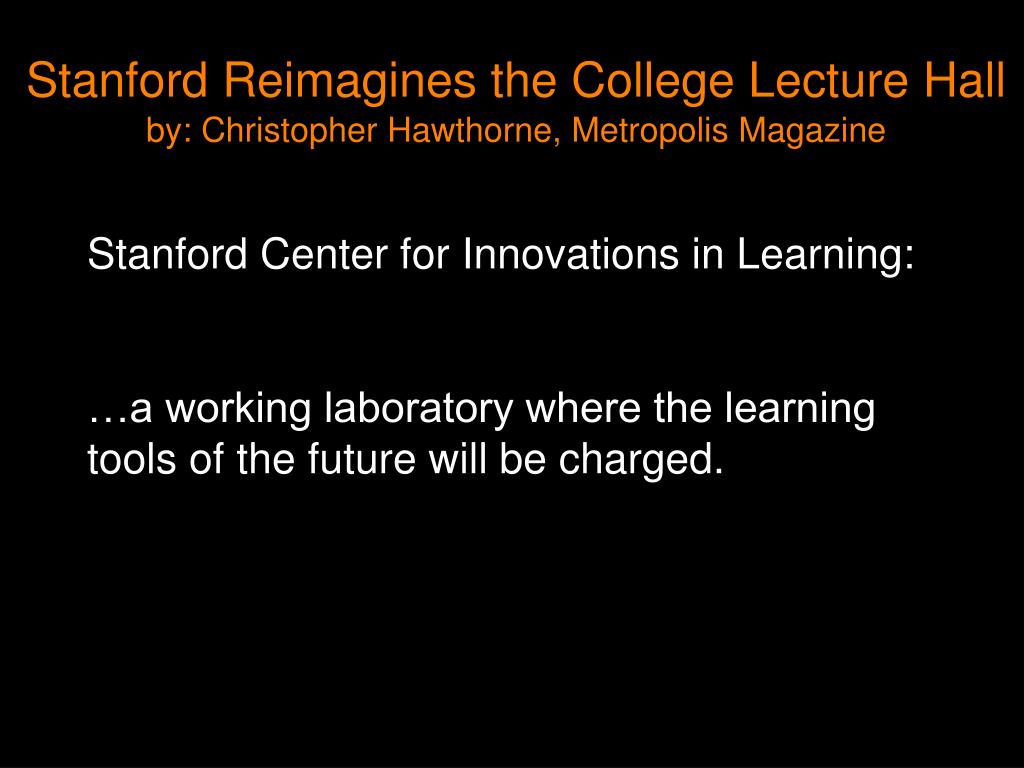 Stanford Reimagines the College Lecture Hall
by: Christopher Hawthorne, Metropolis Magazine

Stanford Center for Innovations in Learning:

…a working laboratory where the learning tools of the future will be charged.